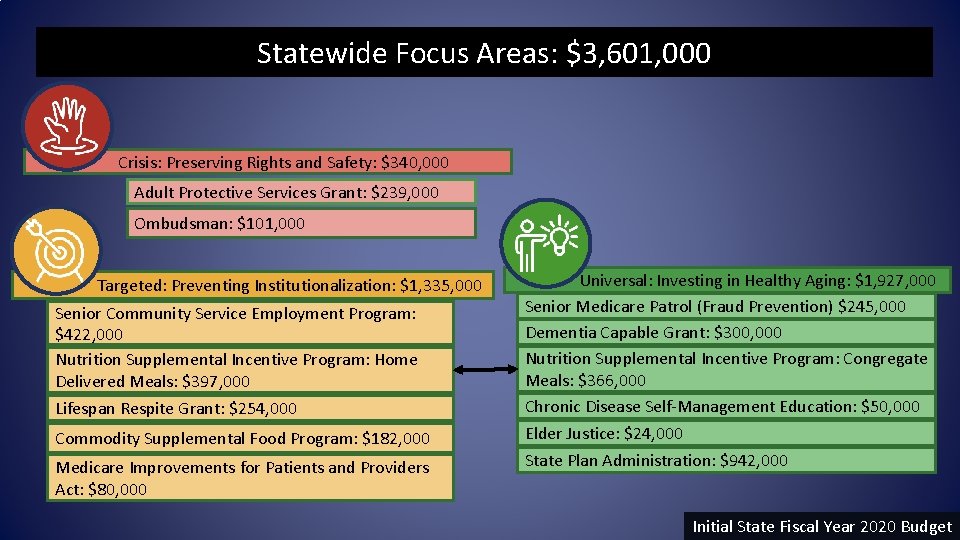 Statewide Focus Areas: $3,601,000

Crisis: Preserving Rights and Safety: $340,000

Adult Protective Services Grant: $239,000

Ombudsman: $101,000

Targeted: Preventing Institutionalization: $1,335,000

Senior Community Service Employment Program: $422,000

Nutrition Supplemental Incentive Program: Home Delivered Meals: $397,000

Lifespan Respite Grant: $254,000

Commodity Supplemental Food Program: $182,000

Medicare Improvements for Patients and Providers Act: $80,000

Universal: Investing in Healthy Aging: $1,927,000

Senior Medicare Patrol (Fraud Prevention) $245,000

Dementia Capable Grant: $300,000

Nutrition Supplemental Incentive Program: Congregate Meals: $366,000

Chronic Disease Self-Management Education: $50,000

Elder Justice: $24,000

State Plan Administration: $942,000

Initial State Fiscal Year 2020 Budget